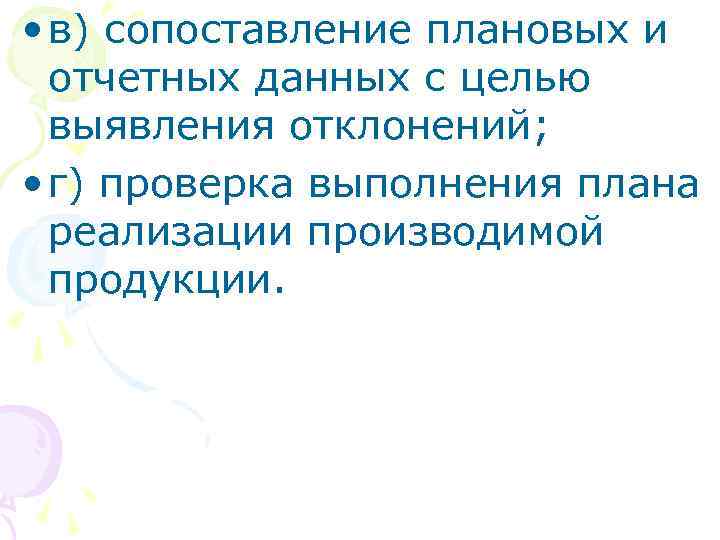 • в) сопоставление плановых и отчетных данных с целью выявления отклонений;

• г) проверка выполнения плана реализации производимой продукции.